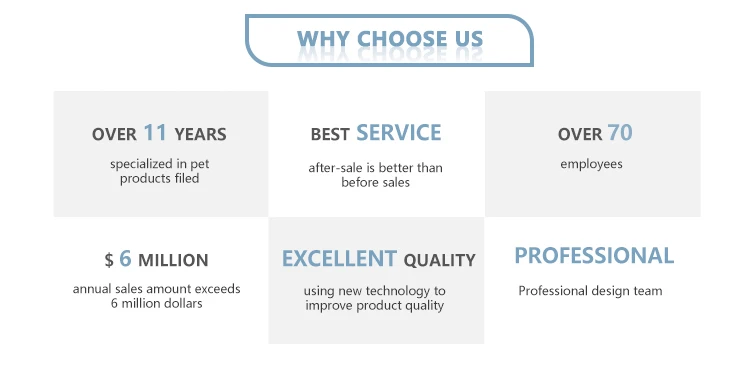 WHY CHOOSE US

OVER 11 YEARS

specialized in pet products filed

BEST SERVICE

after-sale is better than before sales

OVER 70

employees

$ 6 MILLION

annual sales amount exceeds 6 million dollars

EXCELLENT QUALITY

using new technology to improve product quality

PROFESSIONAL

Professional design team